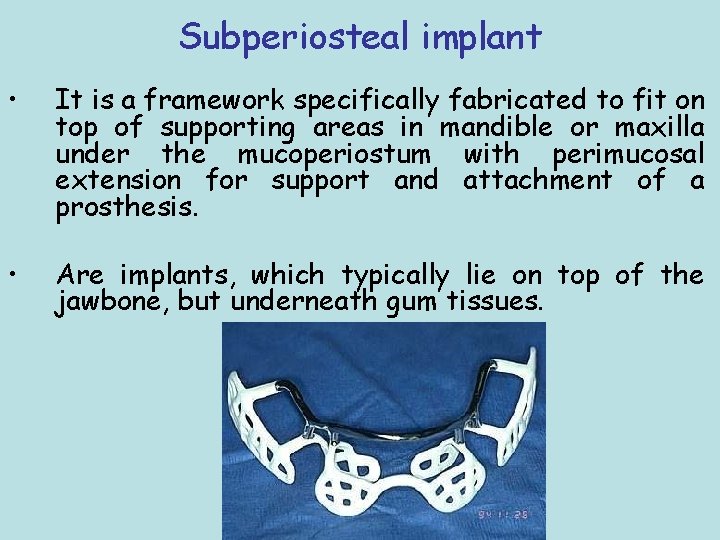 Subperiosteal implant

• It is a framework specifically fabricated to fit on top of supporting areas in mandible or maxilla under the mucoperiostum with perimucosal extension for support and attachment of a prosthesis.

• Are implants, which typically lie on top of the jawbone, but underneath gum tissues.

94 11 28